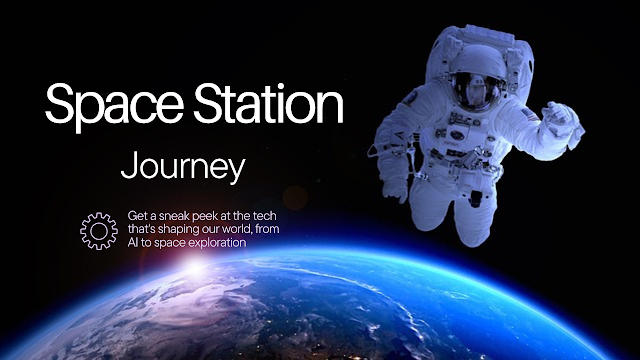 Space Station

Journey

Get a sneak peek at the tech that's shaping our world, from AI to space exploration